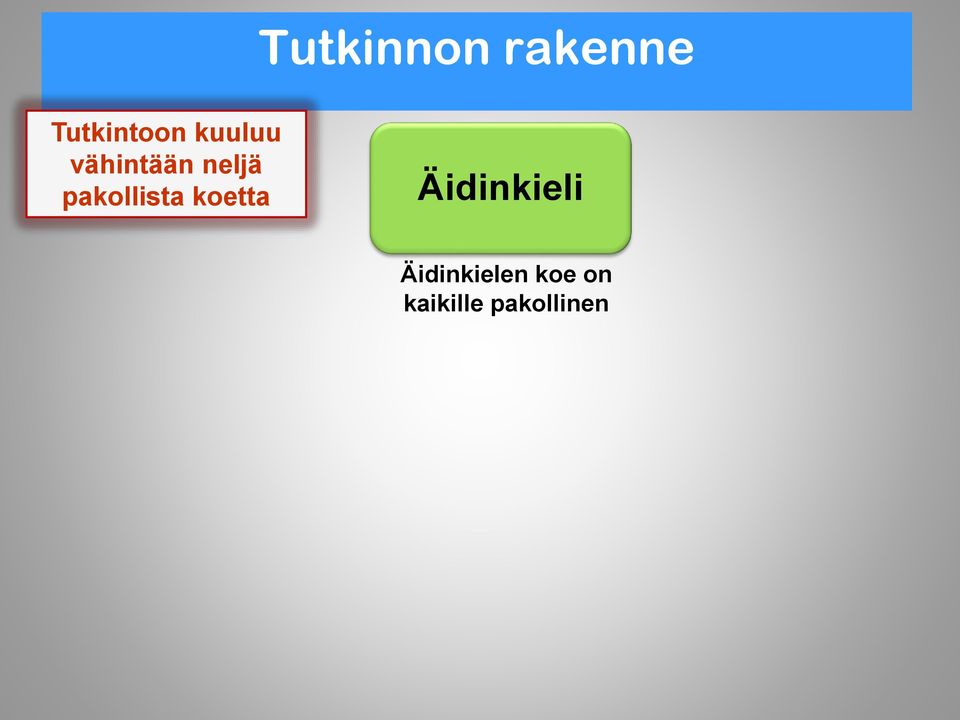 Tutkinnon rakenne

Tutkintoon kuuluu vähintään neljä pakollista koetta

Äidinkieli

Äidinkielen koe on kaikille pakollinen